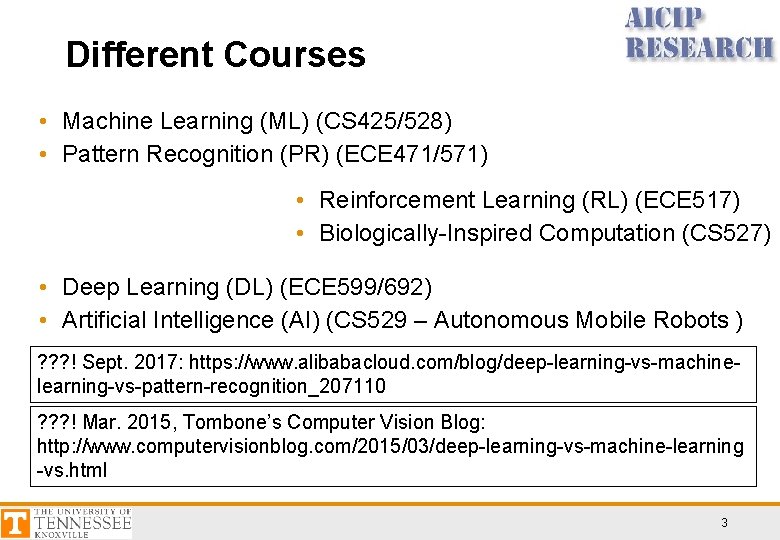 AICIP RESEARCH

Different Courses

• Machine Learning (ML) (CS425/528)
• Pattern Recognition (PR) (ECE471/571)

• Reinforcement Learning (RL) (ECE517)
• Biologically-Inspired Computation (CS527)

• Deep Learning (DL) (ECE599/692)
• Artificial Intelligence (AI) (CS529 – Autonomous Mobile Robots )

???! Sept. 2017: https://www.alibabacloud.com/blog/deep-learning-vs-machine-learning-vs-pattern-recognition_207110

???! Mar. 2015, Tombone's Computer Vision Blog: http://www.computervisionblog.com/2015/03/deep-learning-vs-machine-learning-vs.html

THE UNIVERSITY OF TENNESSEE KNOXVILLE

3